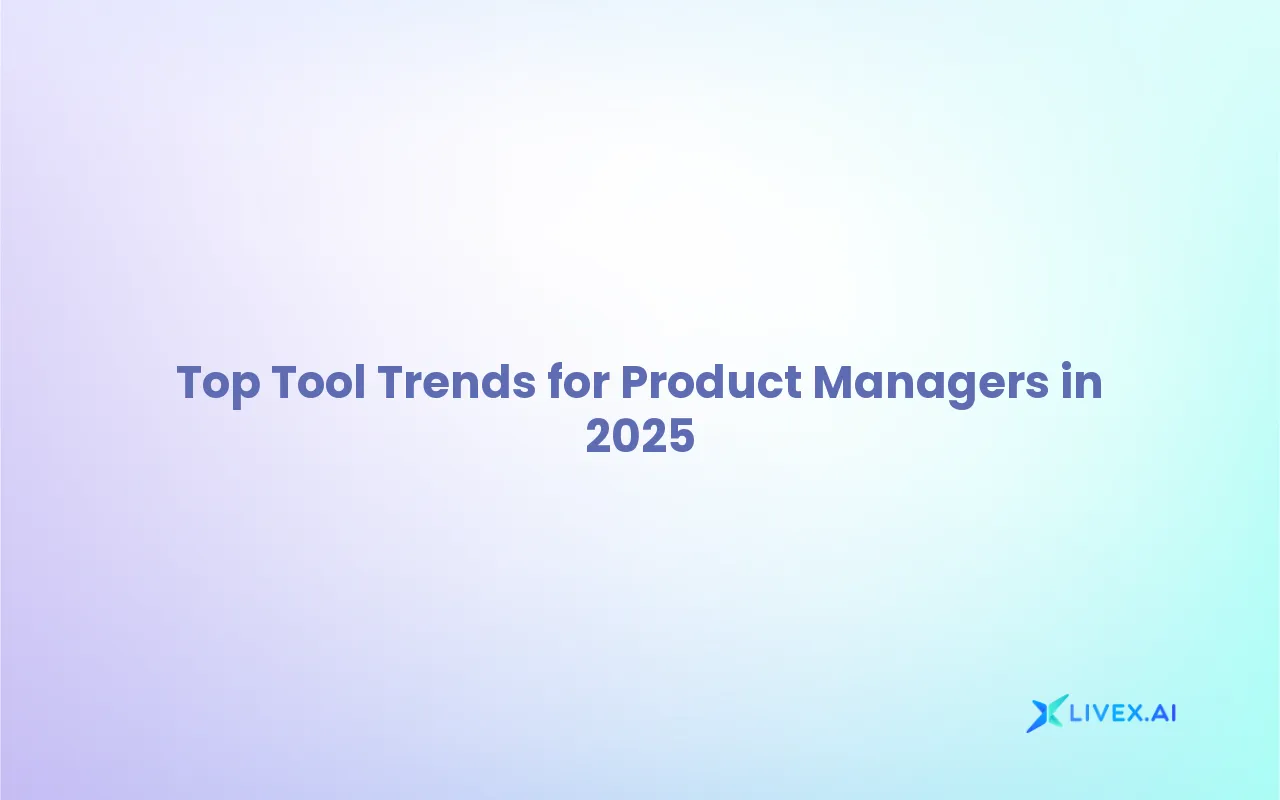 Top Tool Trends for Product Managers in 2025

LIVEX.AI